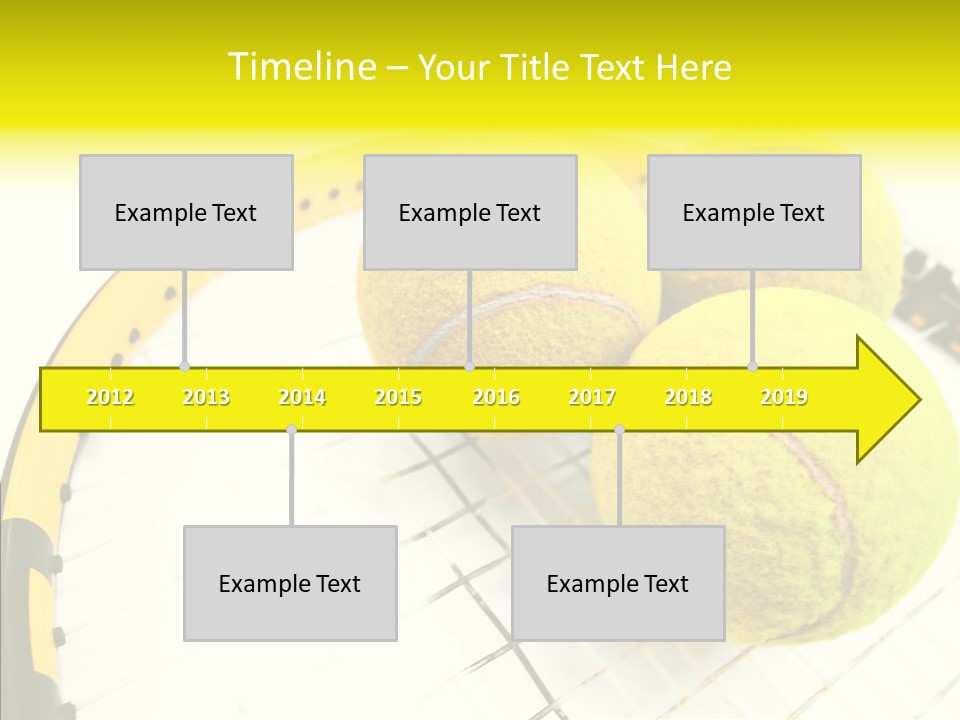 Timeline – Your Title Text Here

Example Text

Example Text

Example Text

2012 2013 2014 2015 2016 2017 2018 2019

Example Text

Example Text